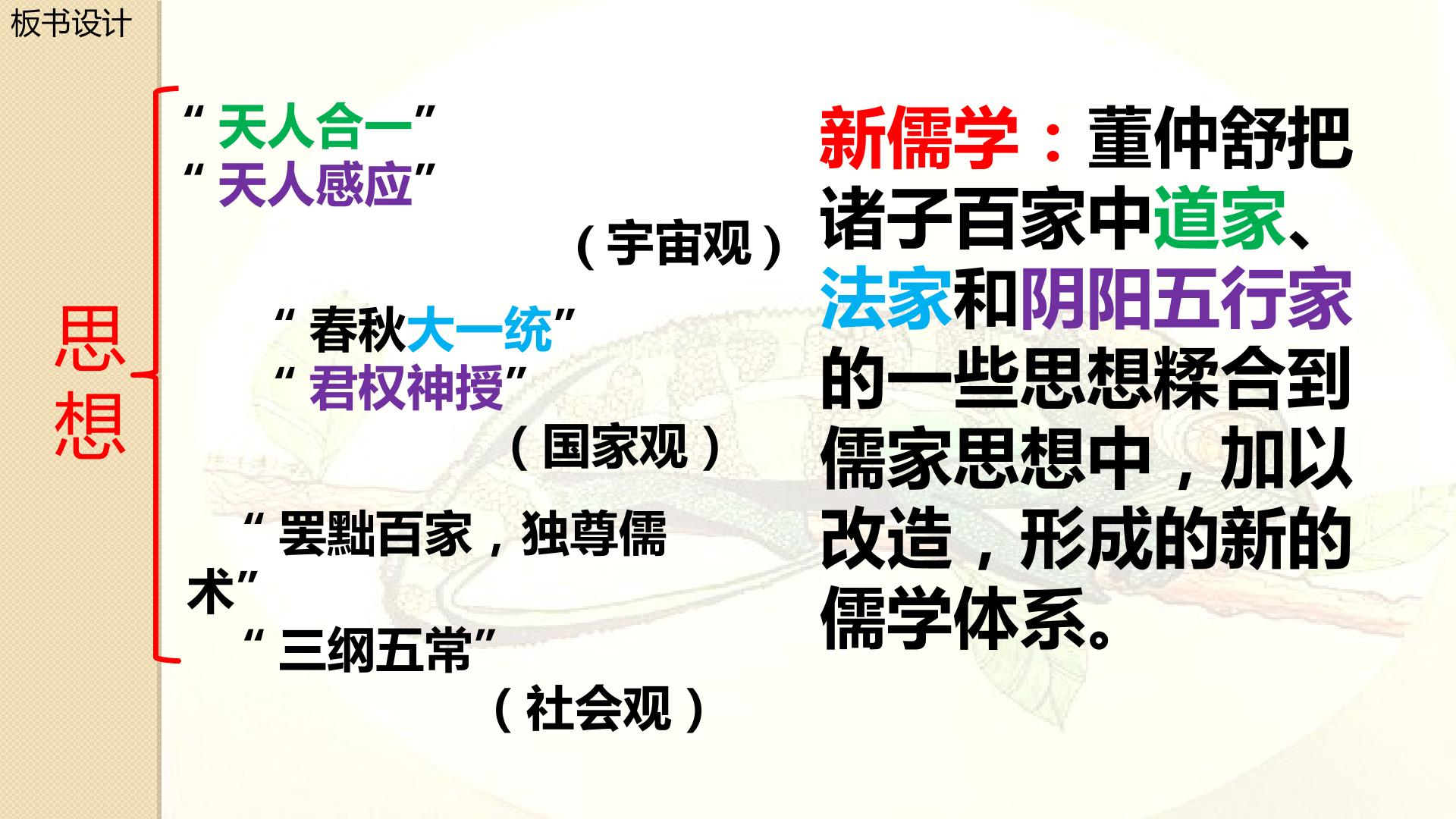 板书设计

思想

“天人合一”
“天人感应”
（宇宙观）

“春秋大一统”
“君权神授”
（国家观）

“罢黜百家，独尊儒术”
“三纲五常”
（社会观）

新儒学：董仲舒把诸子百家中道家、法家和阴阳五行家的一些思想糅合到儒家思想中，加以改造，形成的新的儒学体系。